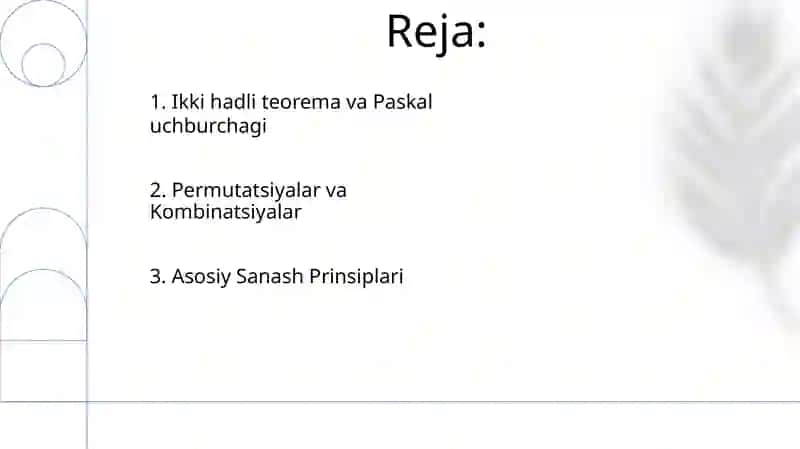 Reja:

1. Ikki hadli teorema va Paskal uchburchagi

2. Permutatsiyalar va Kombinatsiyalar

3. Asosiy Sanash Prinsiplari